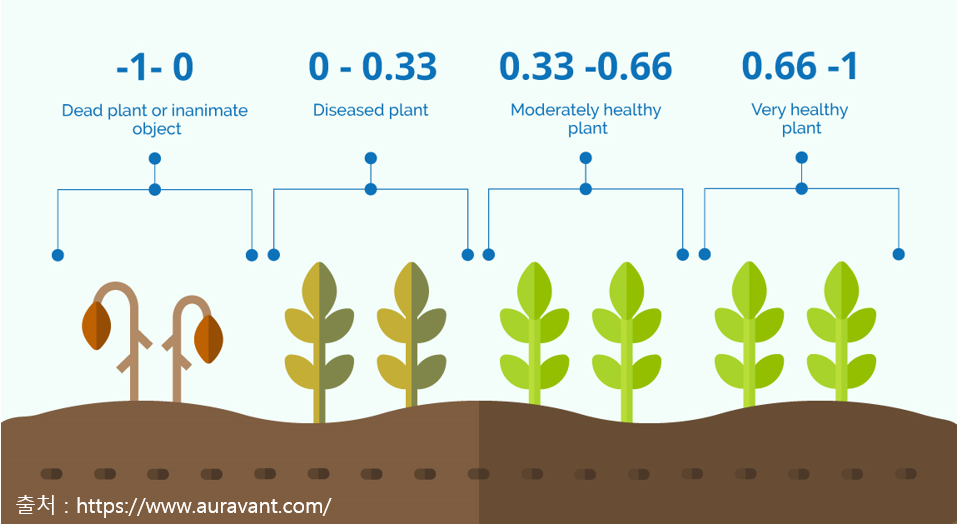 -1- 0
Dead plant or inanimate object

0 - 0.33
Diseased plant

0.33 -0.66
Moderately healthy plant

0.66 -1
Very healthy plant

출처 : https://www.auravant.com/